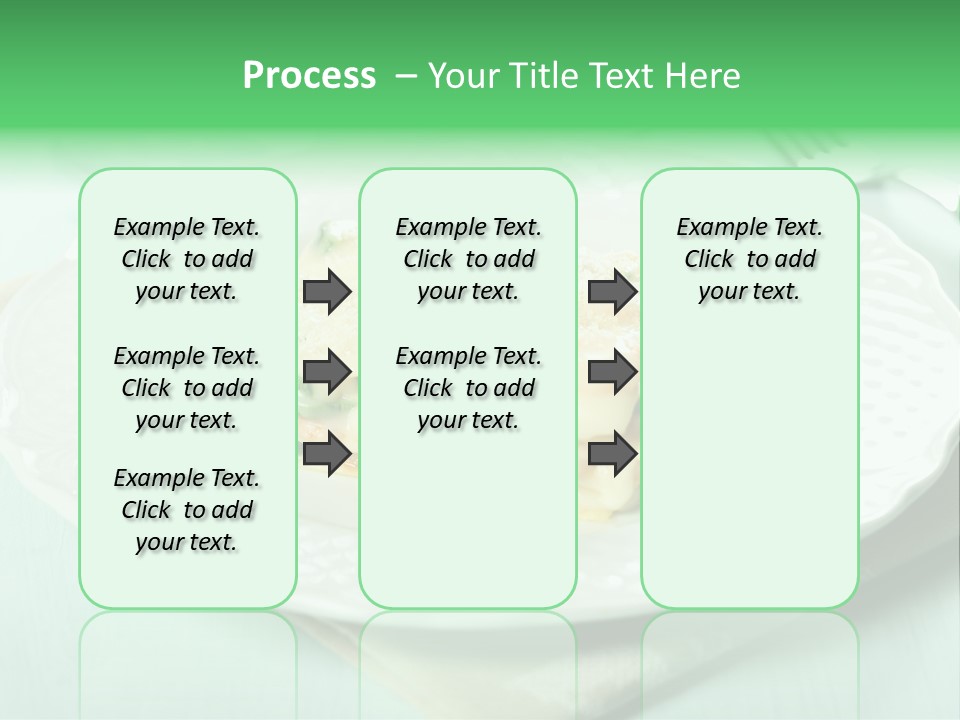 Process – Your Title Text Here

Example Text. Click to add your text.

Example Text. Click to add your text.

Example Text. Click to add your text.

Example Text. Click to add your text.

Example Text. Click to add your text.

Example Text. Click to add your text.